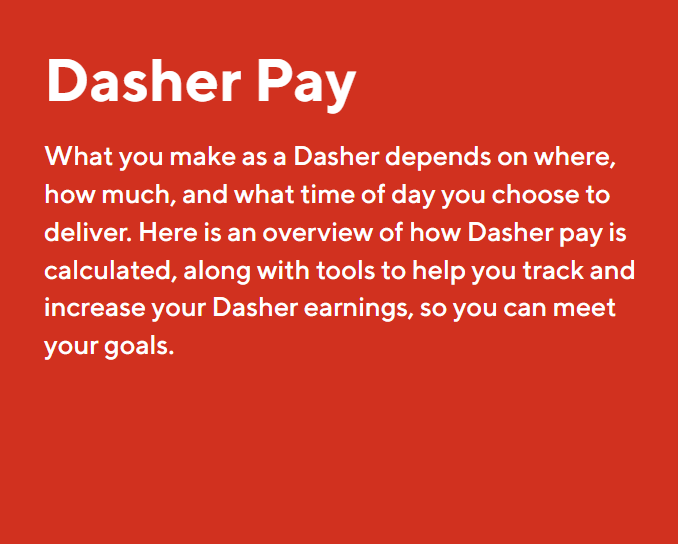 Dasher Pay

What you make as a Dasher depends on where, how much, and what time of day you choose to deliver. Here is an overview of how Dasher pay is calculated, along with tools to help you track and increase your Dasher earnings, so you can meet your goals.